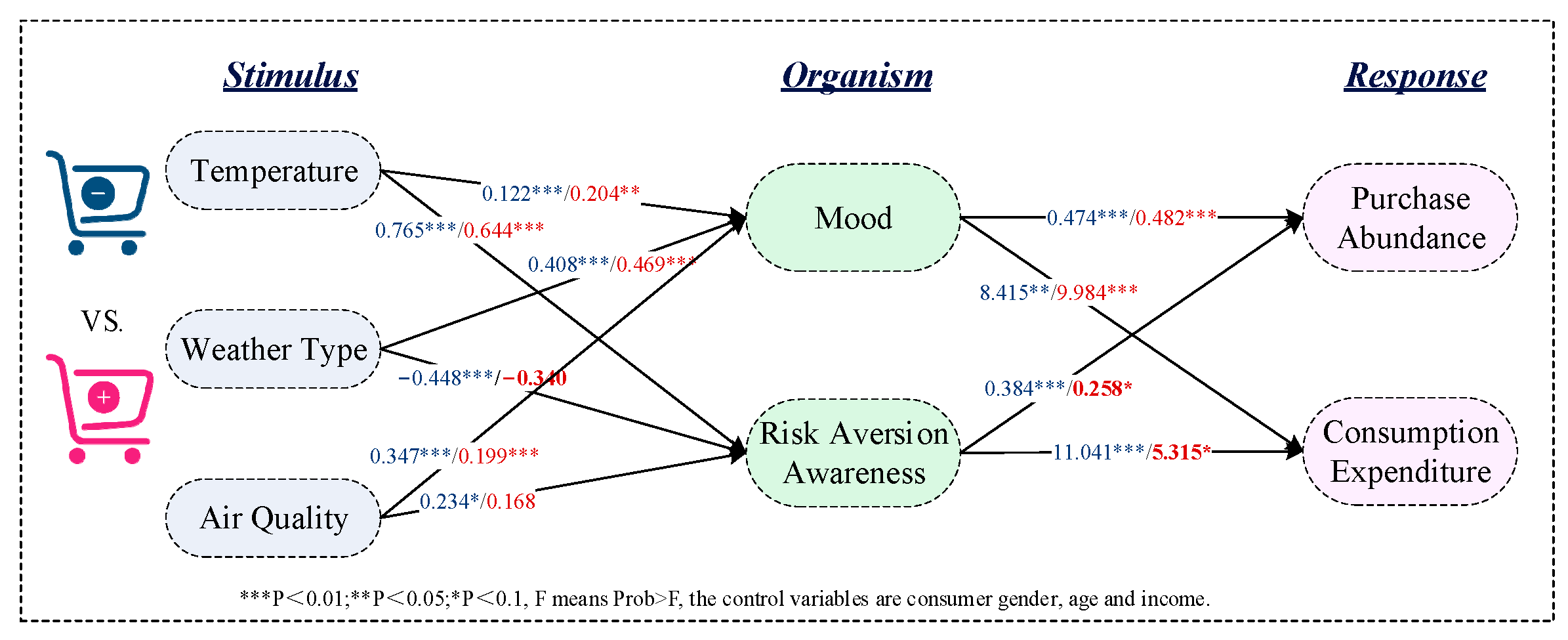 Stimulus

Organism

Response

VS.

Temperature

Weather Type

Air Quality

Mood

Risk Aversion Awareness

Purchase Abundance

Consumption Expenditure

0.122***/0.204**

0.765***/0.644***

0.408***/0.469***

−0.448***/−0.340

0.347***/0.199***

0.234*/0.168

0.474***/0.482***

8.415**/9.984***

0.384***/0.258*

11.041***/5.315*

***P<0.01;**P<0.05;*P<0.1, F means Prob>F, the control variables are consumer gender, age and income.